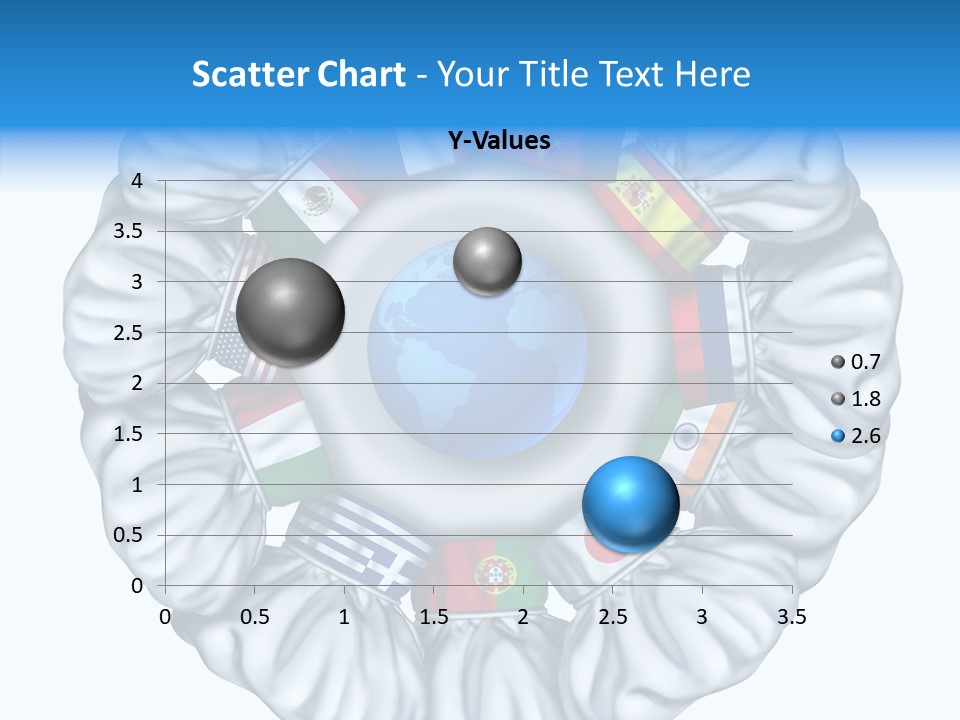 Scatter Chart - Your Title Text Here

Y-Values

4
3.5
3
2.5
2
1.5
1
0.5
0

0 0.5 1 1.5 2 2.5 3 3.5

0.7
1.8
2.6